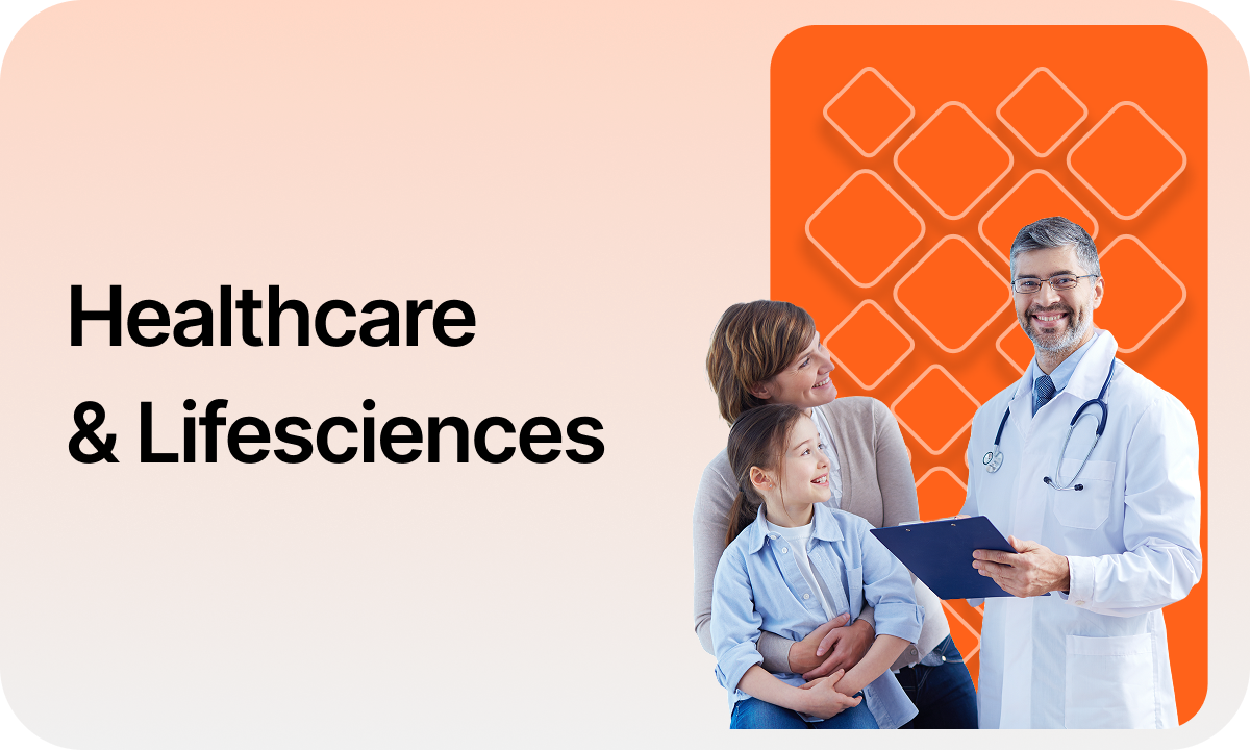 Healthcare
& Lifesciences